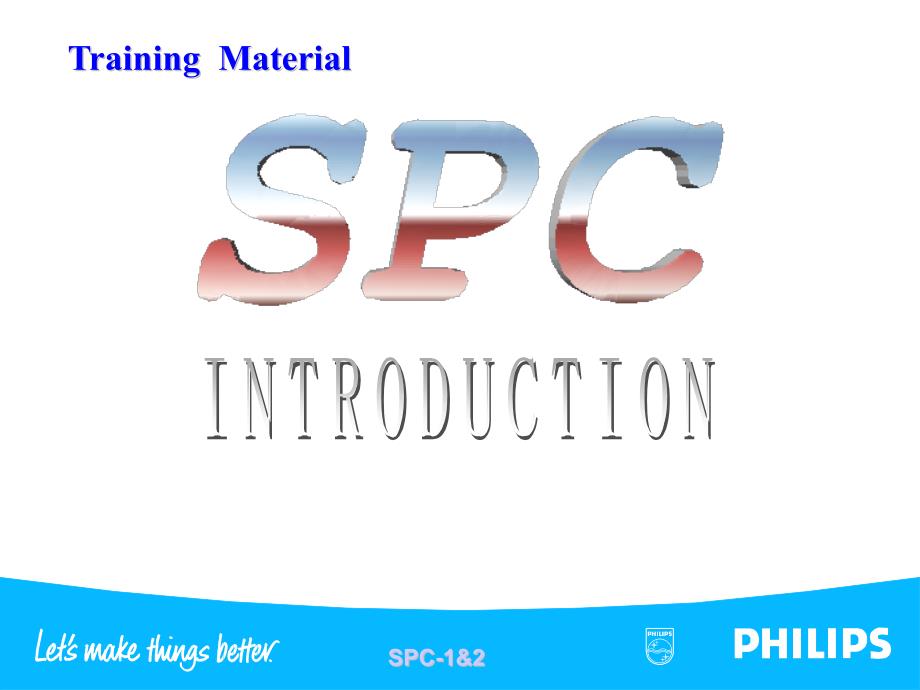 Training Material

SPC

INTRODUCTION

Let's make things better.

SPC-1&2

PHILIPS

PHILIPS